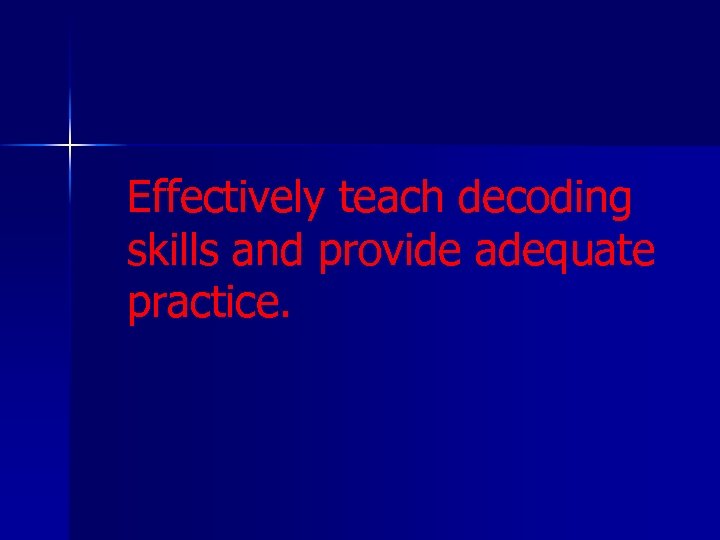 Effectively teach decoding skills and provide adequate practice.